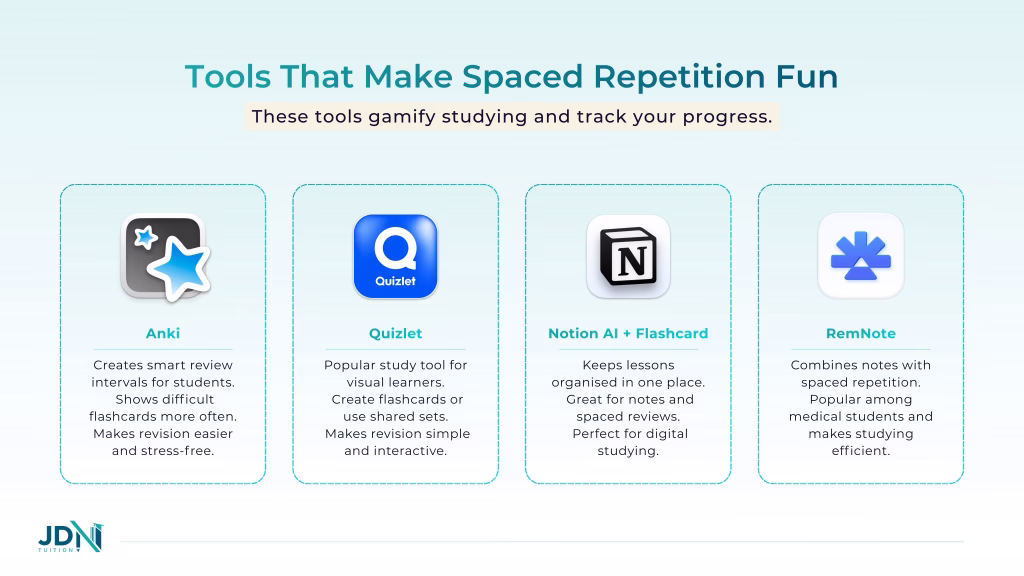 Tools That Make Spaced Repetition Fun

These tools gamify studying and track your progress.

Anki

Creates smart review intervals for students. Shows difficult flashcards more often. Makes revision easier and stress-free.

Quizlet

Quizlet

Popular study tool for visual learners. Create flashcards or use shared sets. Makes revision simple and interactive.

N

Notion AI + Flashcard

Keeps lessons organised in one place. Great for notes and spaced reviews. Perfect for digital studying.

RemNote

Combines notes with spaced repetition. Popular among medical students and makes studying efficient.

JDN
TUITION